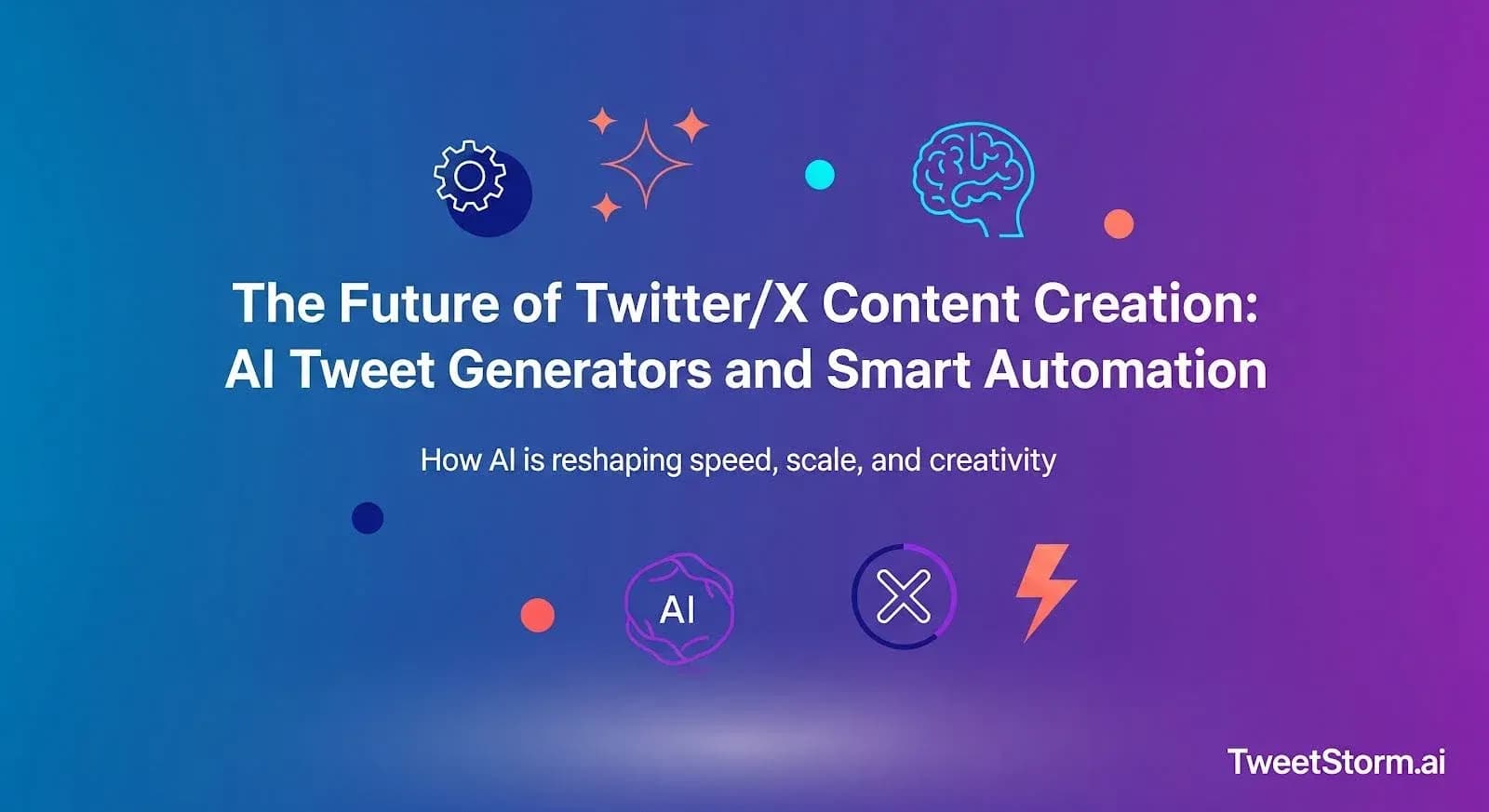 The Future of Twitter/X Content Creation: AI Tweet Generators and Smart Automation

How AI is reshaping speed, scale, and creativity

AI

TweetStorm.ai